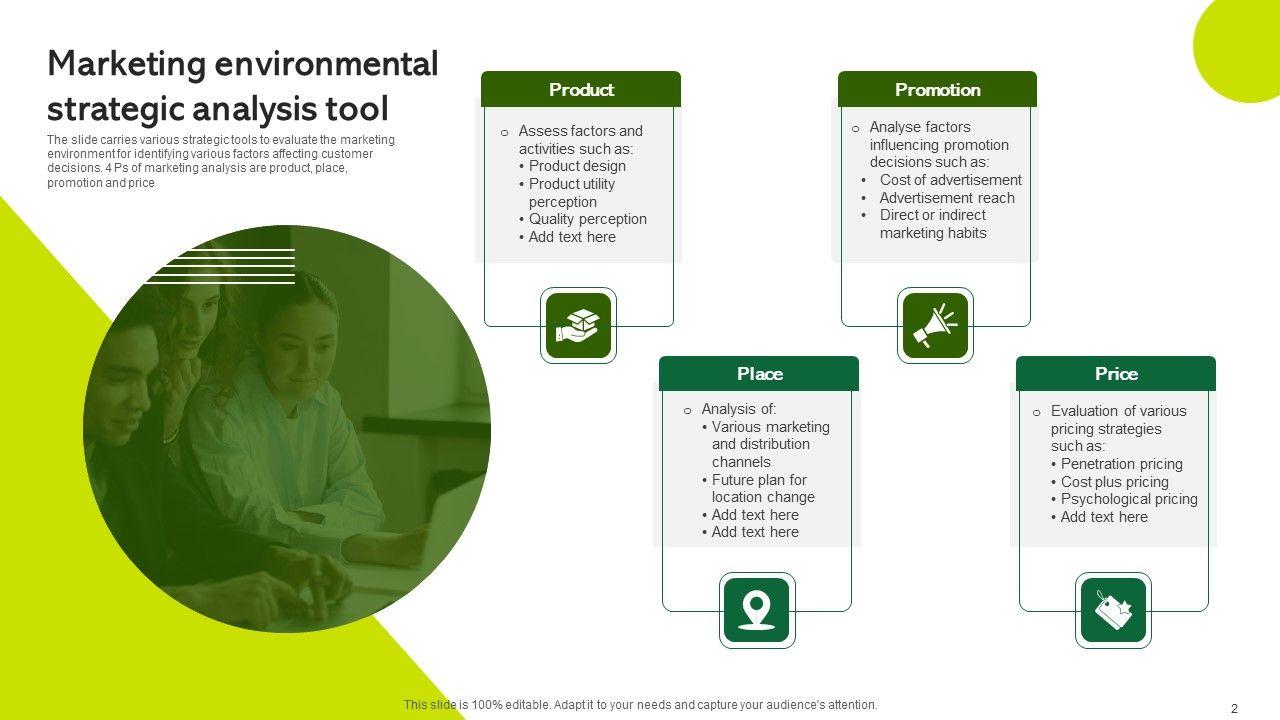 Marketing environmental strategic analysis tool

The slide carries various strategic tools to evaluate the marketing environment for identifying various factors affecting customer decisions. 4 Ps of marketing analysis are product, place, promotion and price

Product

o Assess factors and activities such as:
• Product design
• Product utility perception
• Quality perception
• Add text here

Promotion

o Analyse factors influencing promotion decisions such as:
• Cost of advertisement
• Advertisement reach
• Direct or indirect marketing habits

Place

o Analysis of:
• Various marketing and distribution channels
• Future plan for location change
• Add text here
• Add text here

Price

o Evaluation of various pricing strategies such as:
• Penetration pricing
• Cost plus pricing
• Psychological pricing
• Add text here

This slide is 100% editable. Adapt it to your needs and capture your audience's attention.

2